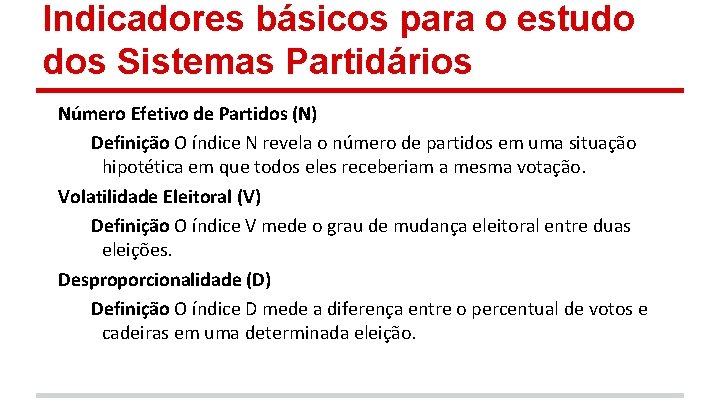 Indicadores básicos para o estudo dos Sistemas Partidários

Número Efetivo de Partidos (N)

Definição O índice N revela o número de partidos em uma situação hipotética em que todos eles receberiam a mesma votação.

Volatilidade Eleitoral (V)

Definição O índice V mede o grau de mudança eleitoral entre duas eleições.

Desproporcionalidade (D)

Definição O índice D mede a diferença entre o percentual de votos e cadeiras em uma determinada eleição.